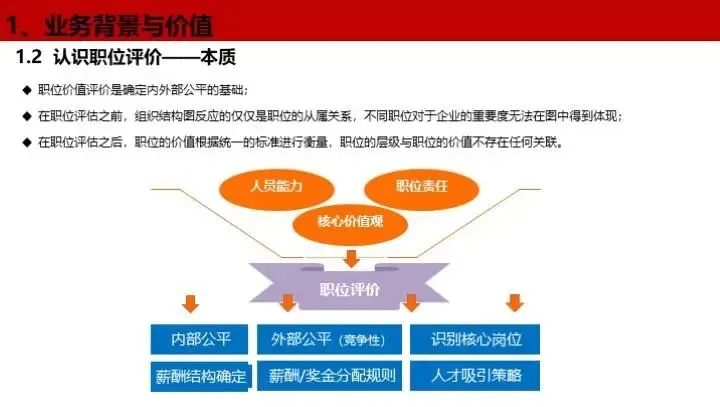 1、业务背景与价值

1.2 认识职位评价——本质

◆ 职位价值评价是确定内外部公平的基础；

◆ 在职位评估之前，组织结构图反应的仅仅是职位的从属关系，不同职位对于企业的重要度无法在图中得到体现；

◆ 在职位评估之后，职位的价值根据统一的标准进行衡量，职位的层级与职位的价值不存在任何关联。

人员能力

职位责任

核心价值观

职位评价

内部公平

外部公平（竞争性）

识别核心岗位

薪酬结构确定

薪酬/奖金分配规则

人才吸引策略